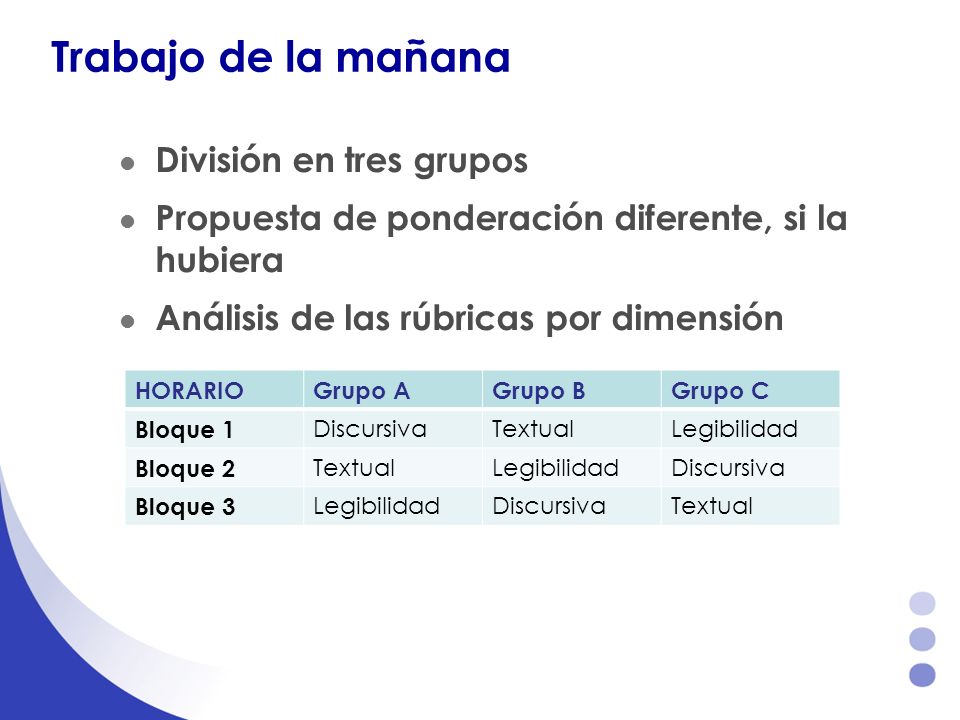 Trabajo de la mañana

- División en tres grupos
- Propuesta de ponderación diferente, si la hubiera
- Análisis de las rúbricas por dimensión

| HORARIO | Grupo A | Grupo B | Grupo C |
|---|---|---|---|
| Bloque 1 | Discursiva | Textual | Legibilidad |
| Bloque 2 | Textual | Legibilidad | Discursiva |
| Bloque 3 | Legibilidad | Discursiva | Textual |